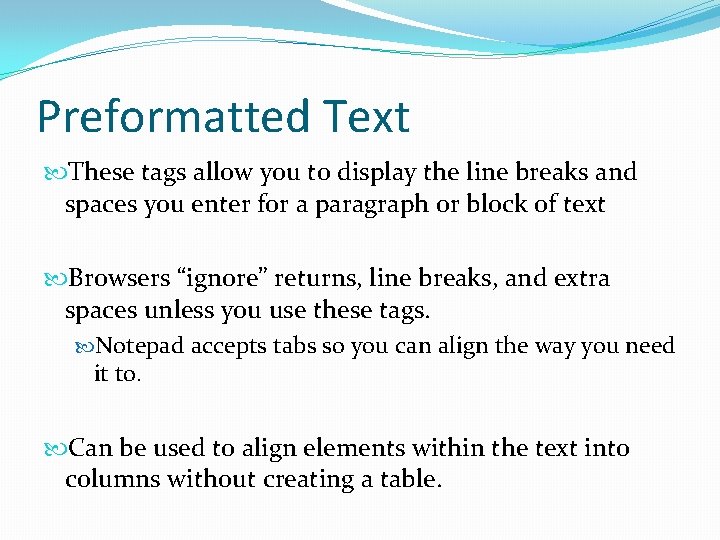 Preformatted Text

These tags allow you to display the line breaks and spaces you enter for a paragraph or block of text

Browsers “ignore” returns, line breaks, and extra spaces unless you use these tags.

Notepad accepts tabs so you can align the way you need it to.

Can be used to align elements within the text into columns without creating a table.